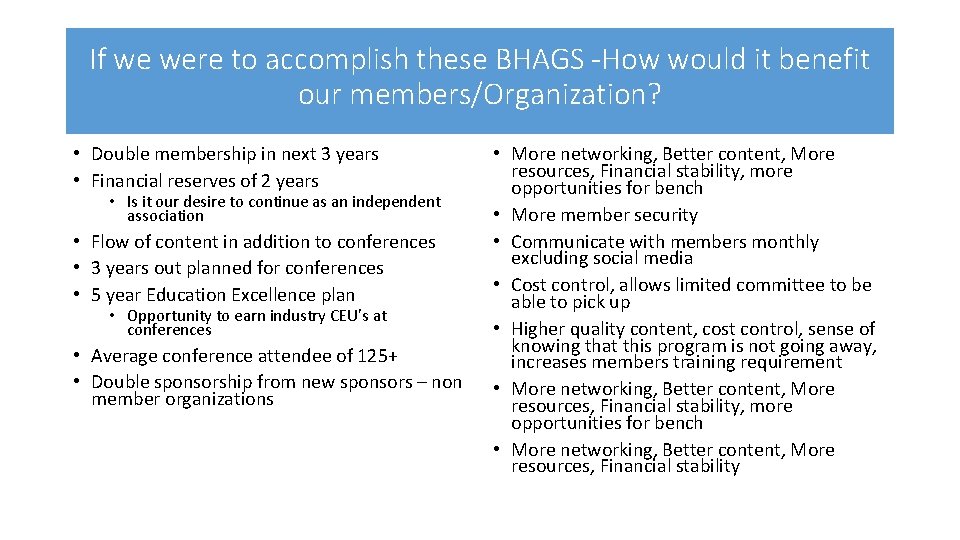 If we were to accomplish these BHAGS -How would it benefit our members/Organization?

• Double membership in next 3 years
• Financial reserves of 2 years
  • Is it our desire to continue as an independent association
• Flow of content in addition to conferences
• 3 years out planned for conferences
• 5 year Education Excellence plan
  • Opportunity to earn industry CEU's at conferences
• Average conference attendee of 125+
• Double sponsorship from new sponsors – non member organizations

• More networking, Better content, More resources, Financial stability, more opportunities for bench
• More member security
• Communicate with members monthly excluding social media
• Cost control, allows limited committee to be able to pick up
• Higher quality content, cost control, sense of knowing that this program is not going away, increases members training requirement
• More networking, Better content, More resources, Financial stability, more opportunities for bench
• More networking, Better content, More resources, Financial stability